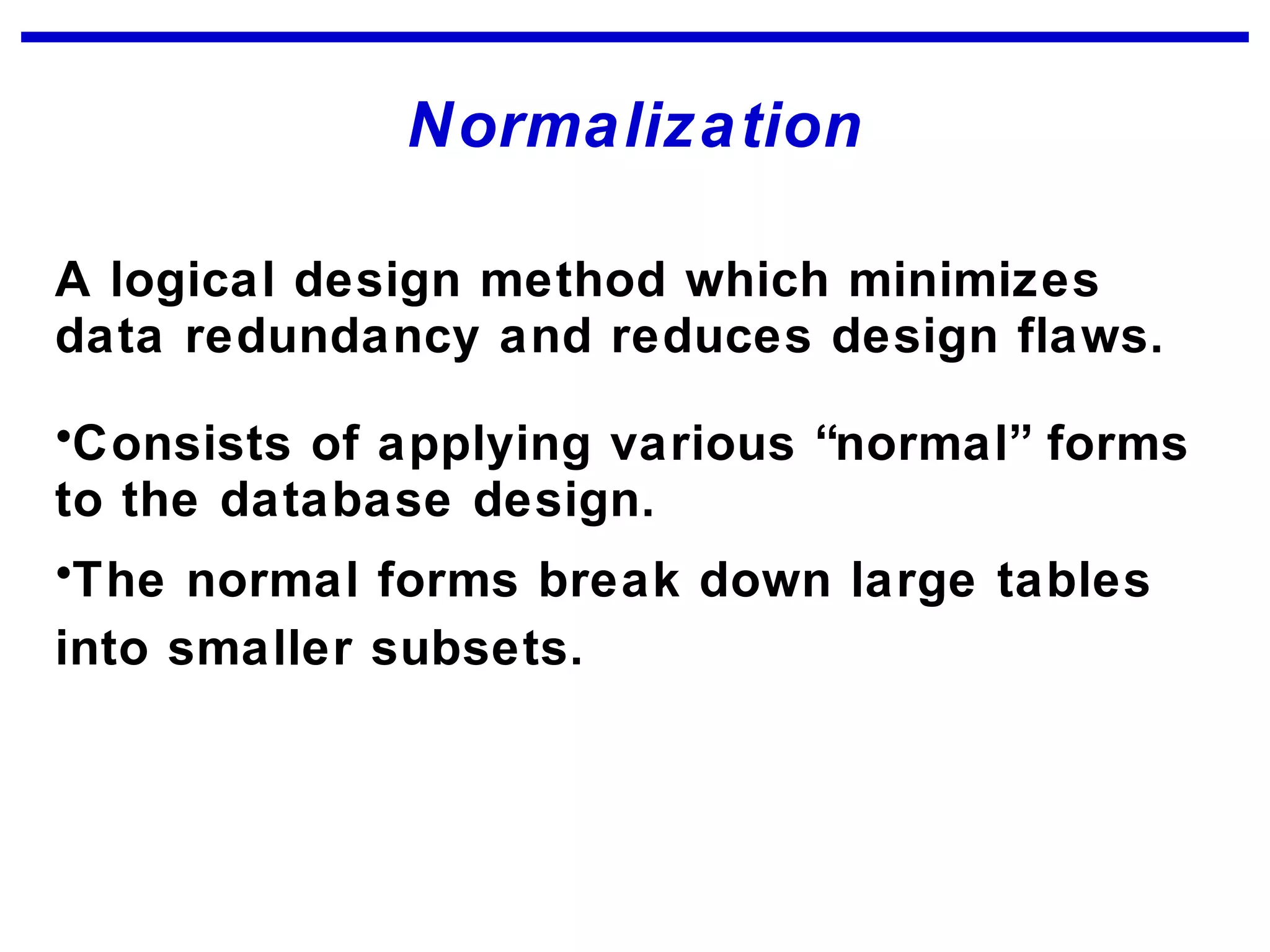 Normalization

A logical design method which minimizes data redundancy and reduces design flaws.

•Consists of applying various “normal” forms to the database design.

•The normal forms break down large tables into smaller subsets.